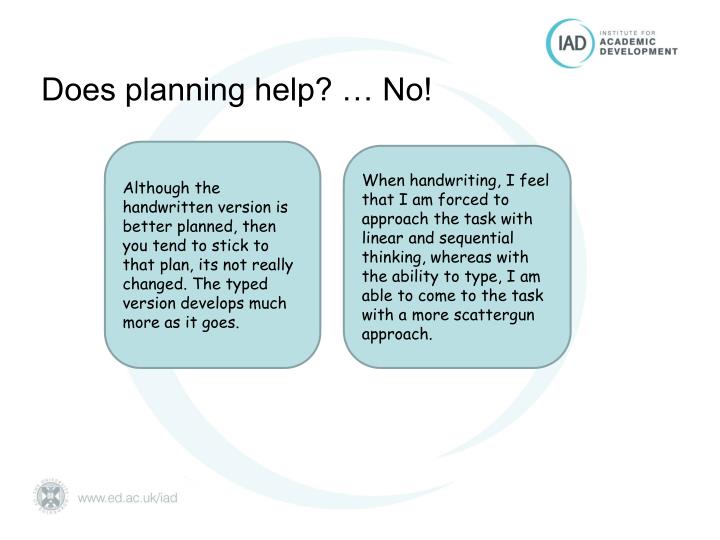 IAD INSTITUTE FOR ACADEMIC DEVELOPMENT

Does planning help? … No!

Although the handwritten version is better planned, then you tend to stick to that plan, its not really changed. The typed version develops much more as it goes.

When handwriting, I feel that I am forced to approach the task with linear and sequential thinking, whereas with the ability to type, I am able to come to the task with a more scattergun approach.

www.ed.ac.uk/iad